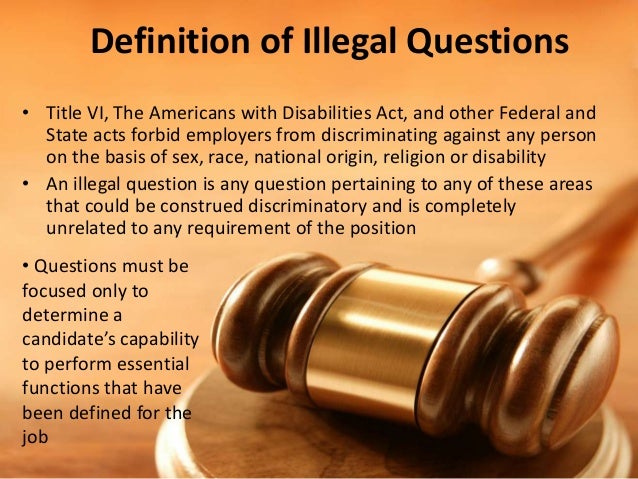 Definition of Illegal Questions

• Title VI, The Americans with Disabilities Act, and other Federal and State acts forbid employers from discriminating against any person on the basis of sex, race, national origin, religion or disability

• An illegal question is any question pertaining to any of these areas that could be construed discriminatory and is completely unrelated to any requirement of the position

• Questions must be focused only to determine a candidate's capability to perform essential functions that have been defined for the job